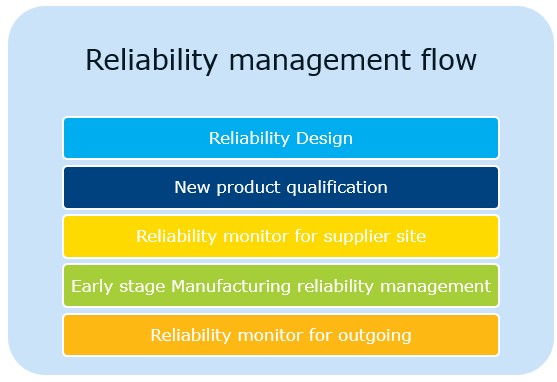 Reliability management flow

Reliability Design

New product qualification

Reliability monitor for supplier site

Early stage Manufacturing reliability management

Reliability monitor for outgoing